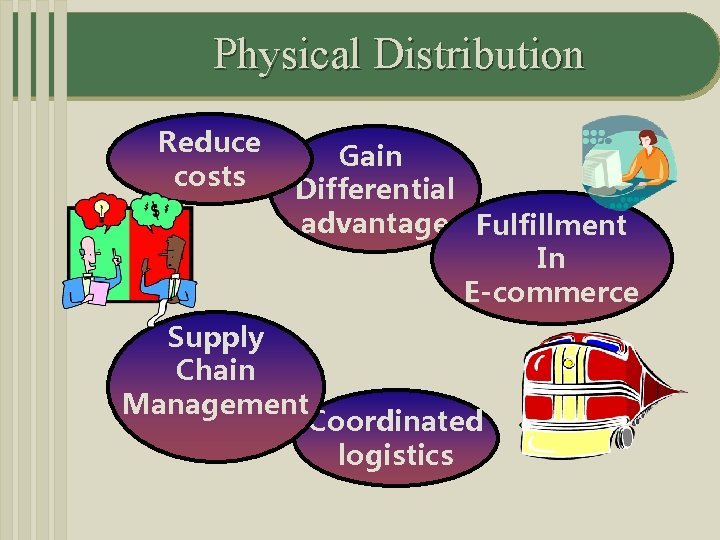 Physical Distribution

Reduce costs

Gain Differential advantage

Fulfillment In E-commerce

$

Supply Chain Management

Coordinated logistics